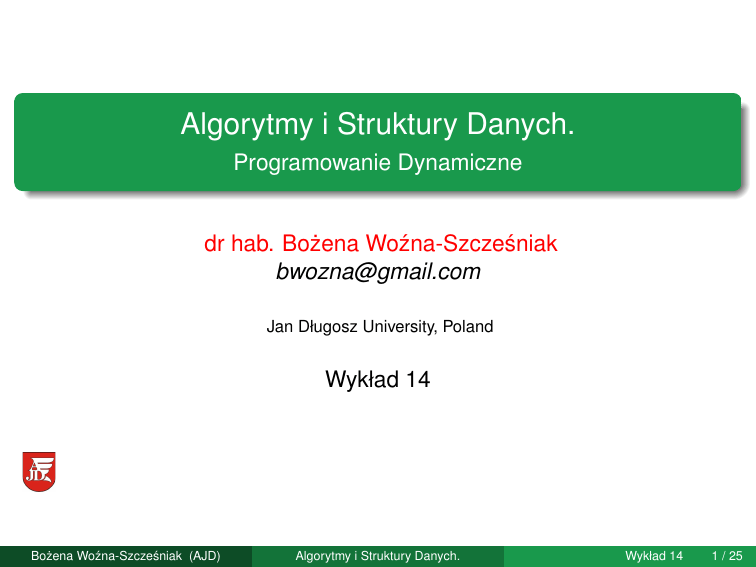 Algorytmy i Struktury Danych.
Programowanie Dynamiczne

dr hab. Bożena Woźna-Szcześniak
bwozna@gmail.com

Jan Długosz University, Poland

Wykład 14

JD

Bożena Woźna-Szcześniak (AJD) Algorytmy i Struktury Danych. Wykład 14 1 / 25